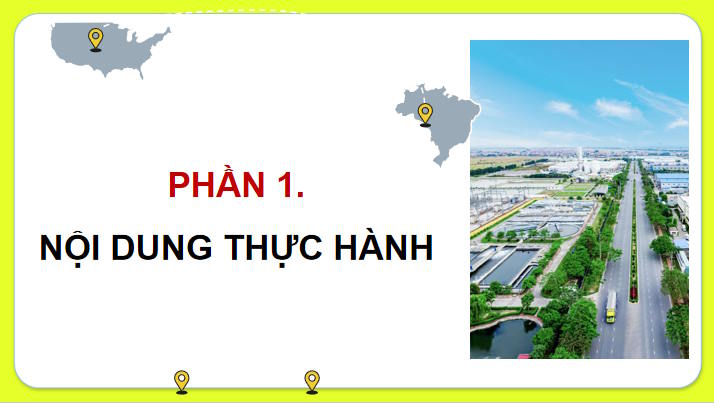 PHẦN 1.

NỘI DUNG THỰC HÀNH